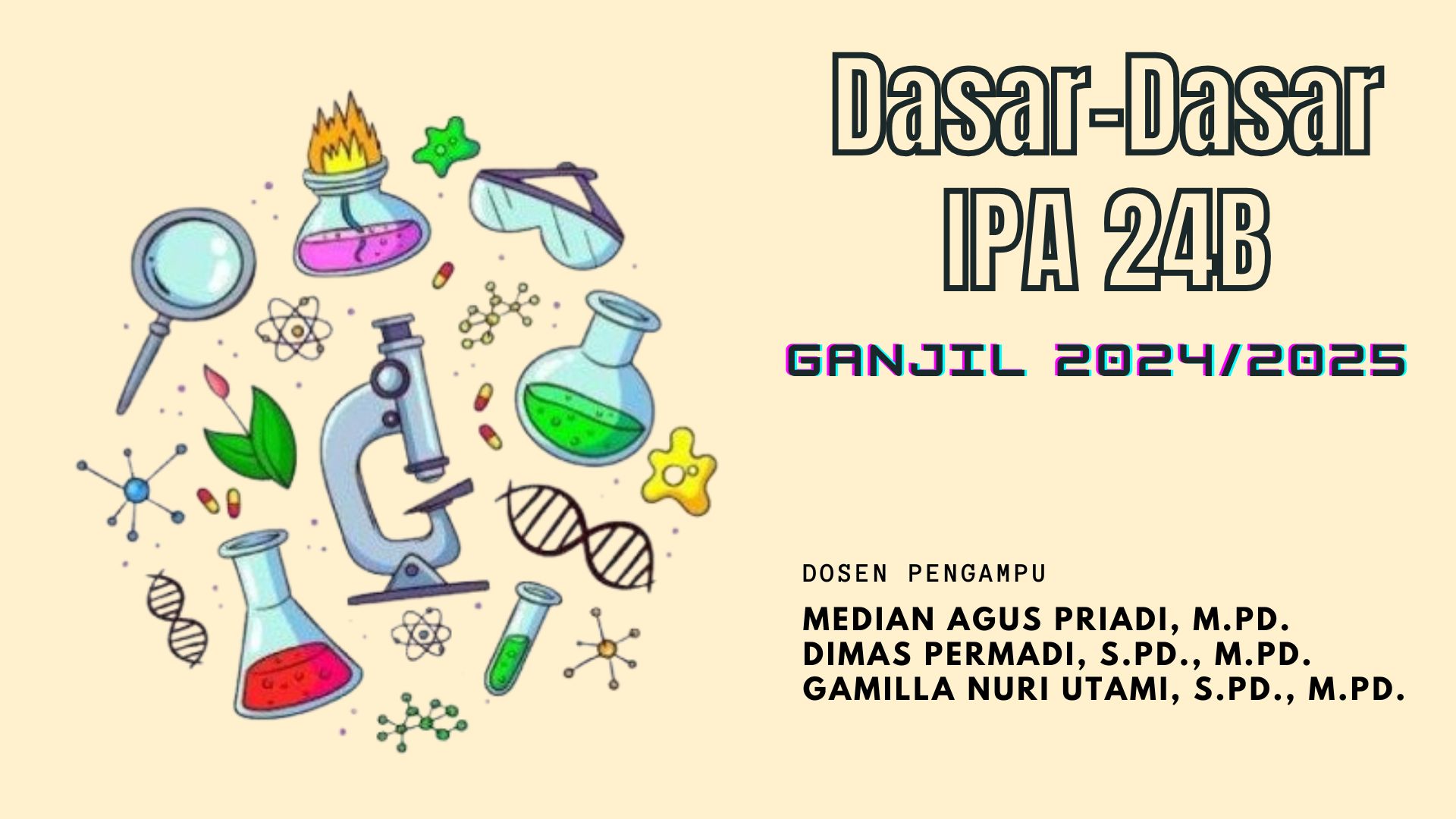 Dasar-Dasar IPA 24B

GANJIL 2024/2025

DOSEN PENGAMPU

MEDIAN AGUS PRIADI, M.PD.
DIMAS PERMADI, S.PD., M.PD.
GAMILLA NURI UTAMI, S.PD., M.PD.